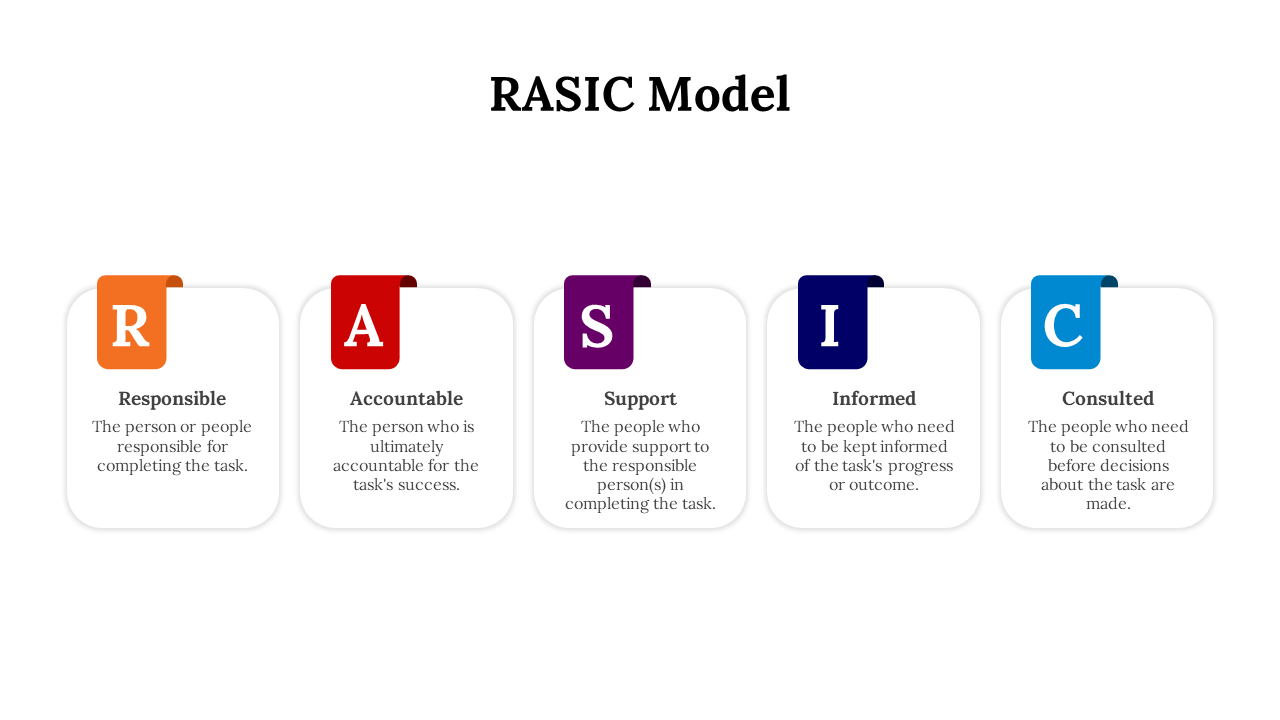 RASIC Model

R

Responsible

The person or people responsible for completing the task.

A

Accountable

The person who is ultimately accountable for the task's success.

S

Support

The people who provide support to the responsible person(s) in completing the task.

I

Informed

The people who need to be kept informed of the task's progress or outcome.

C

Consulted

The people who need to be consulted before decisions about the task are made.